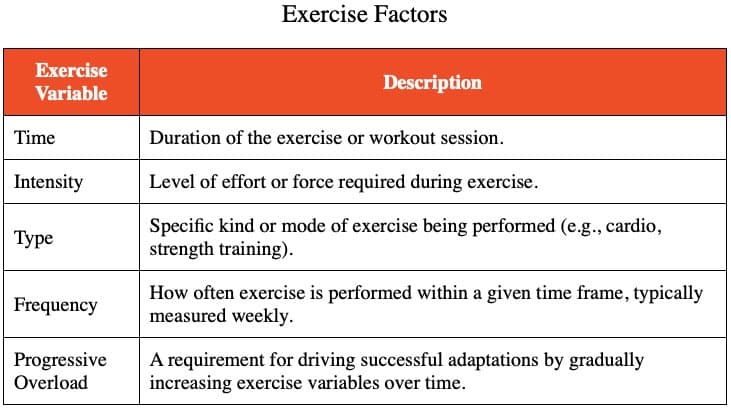 Exercise Factors

| Exercise Variable | Description |
|---|---|
| Time | Duration of the exercise or workout session. |
| Intensity | Level of effort or force required during exercise. |
| Type | Specific kind or mode of exercise being performed (e.g., cardio, strength training). |
| Frequency | How often exercise is performed within a given time frame, typically measured weekly. |
| Progressive Overload | A requirement for driving successful adaptations by gradually increasing exercise variables over time. |